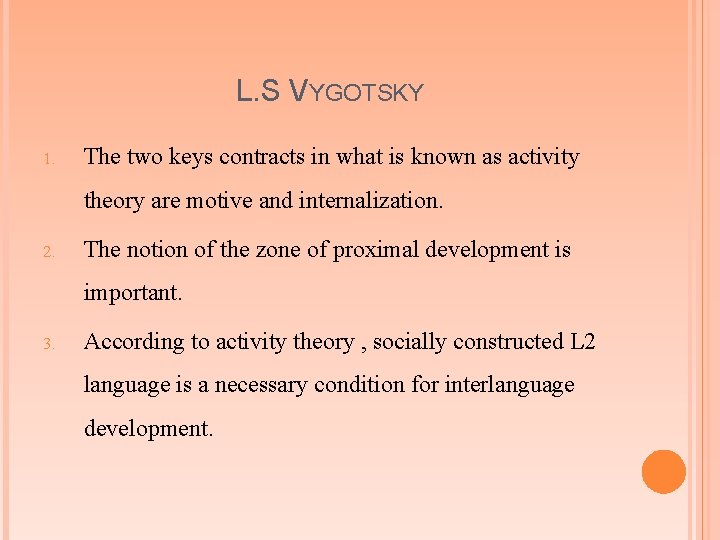 L.S VYGOTSKY

1. The two keys contracts in what is known as activity theory are motive and internalization.

2. The notion of the zone of proximal development is important.

3. According to activity theory , socially constructed L2 language is a necessary condition for interlanguage development.